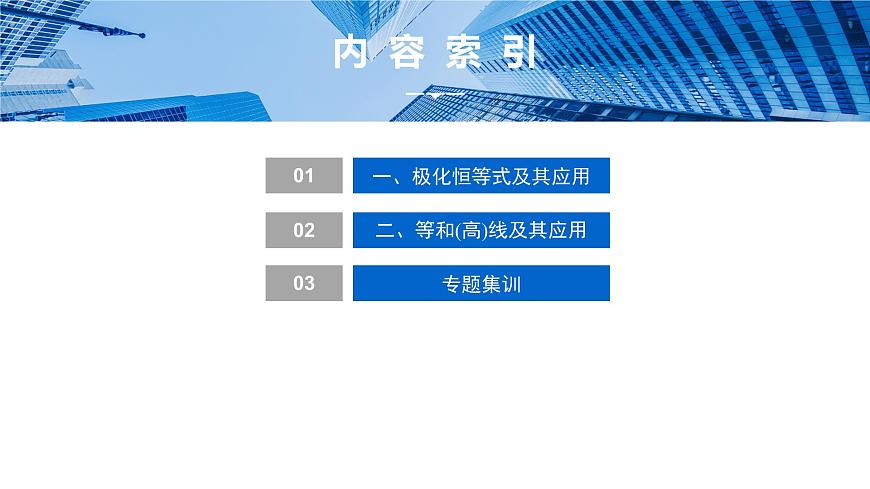 内容索引

01 一、极化恒等式及其应用

02 二、等和(高)线及其应用

03 专题集训